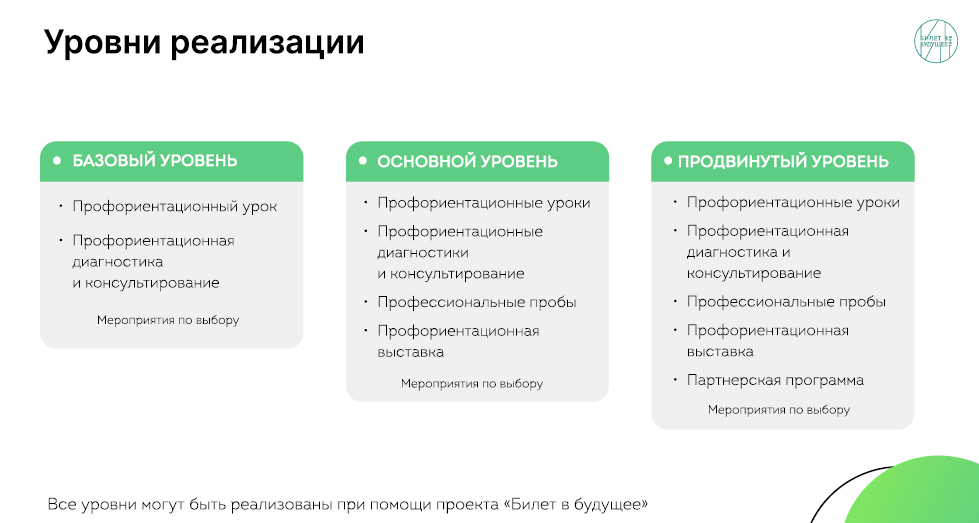 Уровни реализации

БИЛЕТ В БУДУЩЕЕ

• БАЗОВЫЙ УРОВЕНЬ

• Профориентационный урок
• Профориентационная диагностика и консультирование

Мероприятия по выбору

• ОСНОВНОЙ УРОВЕНЬ

• Профориентационные уроки
• Профориентационные диагностики и консультирование
• Профессиональные пробы
• Профориентационная выставка

Мероприятия по выбору

• ПРОДВИНУТЫЙ УРОВЕНЬ

• Профориентационные уроки
• Профориентационная диагностика и консультирование
• Профессиональные пробы
• Профориентационная выставка
• Партнерская программа

Мероприятия по выбору

Все уровни могут быть реализованы при помощи проекта «Билет в будущее»